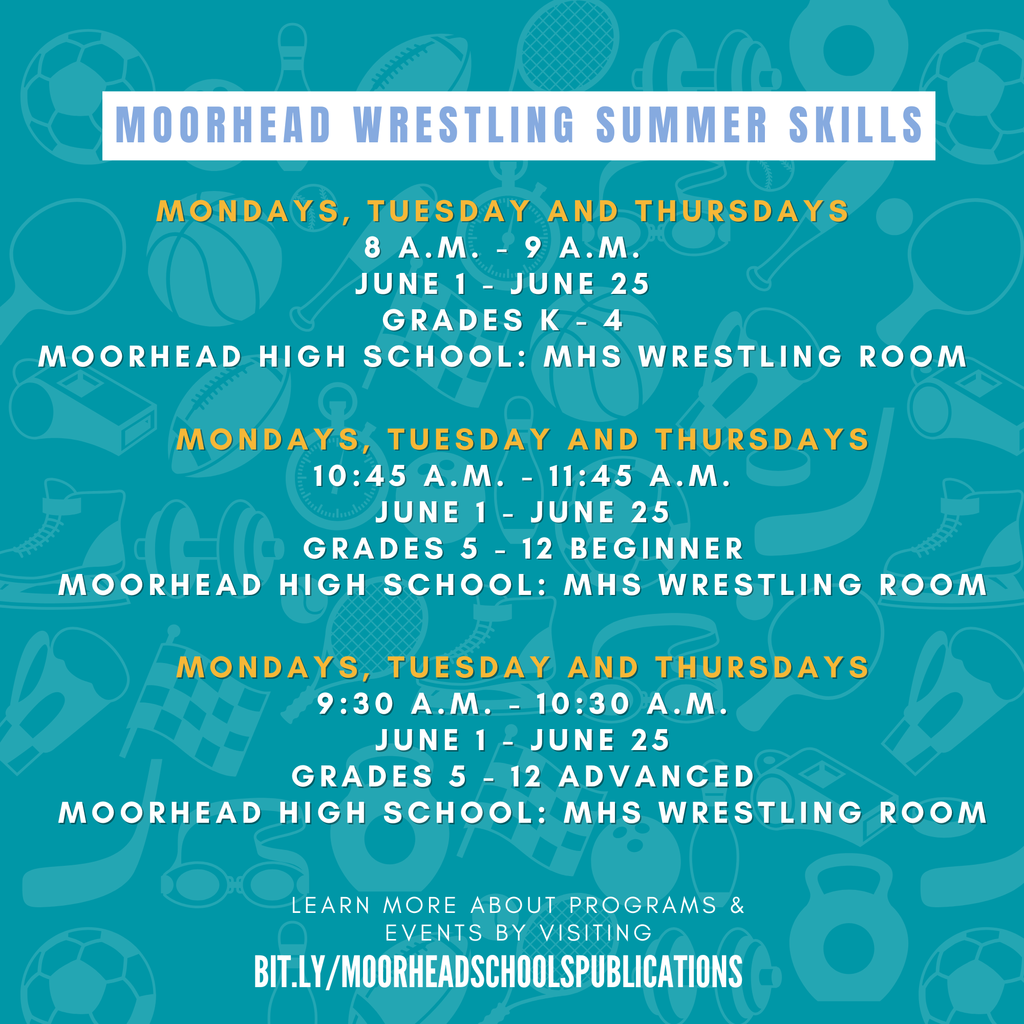 MOORHEAD WRESTLING SUMMER SKILLS

MONDAYS, TUESDAY AND THURSDAYS
8 A.M. - 9 A.M.
JUNE 1 - JUNE 25
GRADES K - 4
MOORHEAD HIGH SCHOOL: MHS WRESTLING ROOM

MONDAYS, TUESDAY AND THURSDAYS
10:45 A.M. - 11:45 A.M.
JUNE 1 - JUNE 25
GRADES 5 - 12 BEGINNER
MOORHEAD HIGH SCHOOL: MHS WRESTLING ROOM

MONDAYS, TUESDAY AND THURSDAYS
9:30 A.M. - 10:30 A.M.
JUNE 1 - JUNE 25
GRADES 5 - 12 ADVANCED
MOORHEAD HIGH SCHOOL: MHS WRESTLING ROOM

LEARN MORE ABOUT PROGRAMS & EVENTS BY VISITING
BIT.LY/MOORHEADSCHOOLSPUBLICATIONS